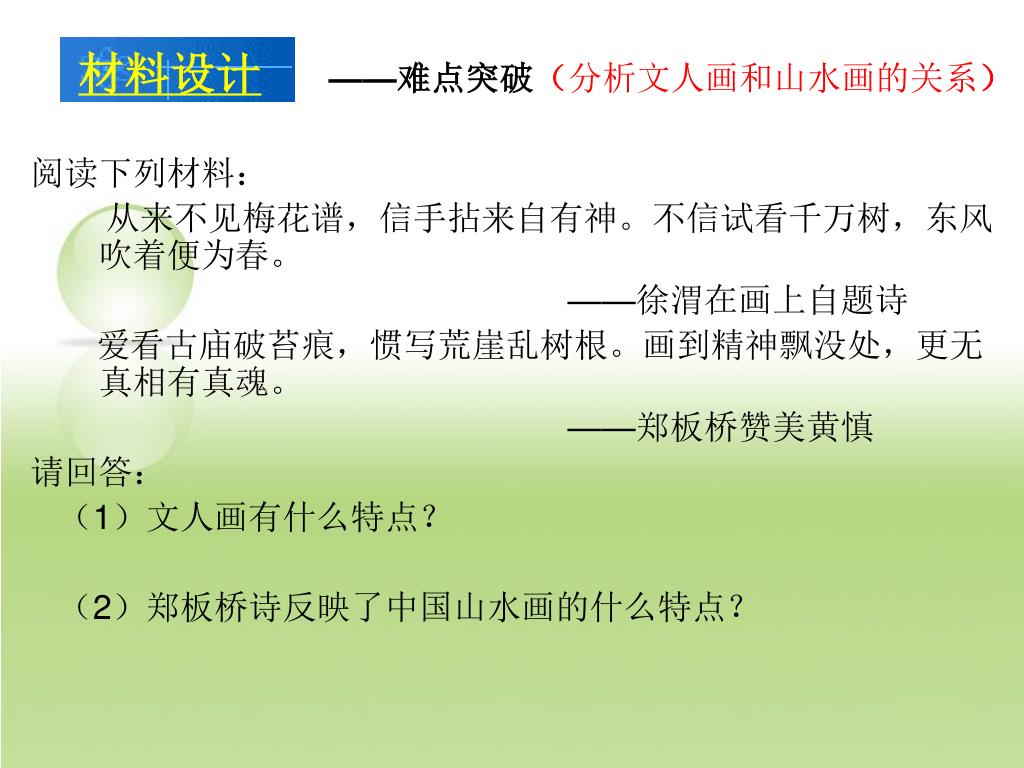 材料设计 ——难点突破（分析文人画和山水画的关系）

阅读下列材料：

从来不见梅花谱，信手拈来自有神。不信试看千万树，东风吹着便为春。

——徐渭在画上自题诗

爱看古庙破苔痕，惯写荒崖乱树根。画到精神飘没处，更无真相有真魂。

——郑板桥赞美黄慎

请回答：

（1）文人画有什么特点？

（2）郑板桥诗反映了中国山水画的什么特点？